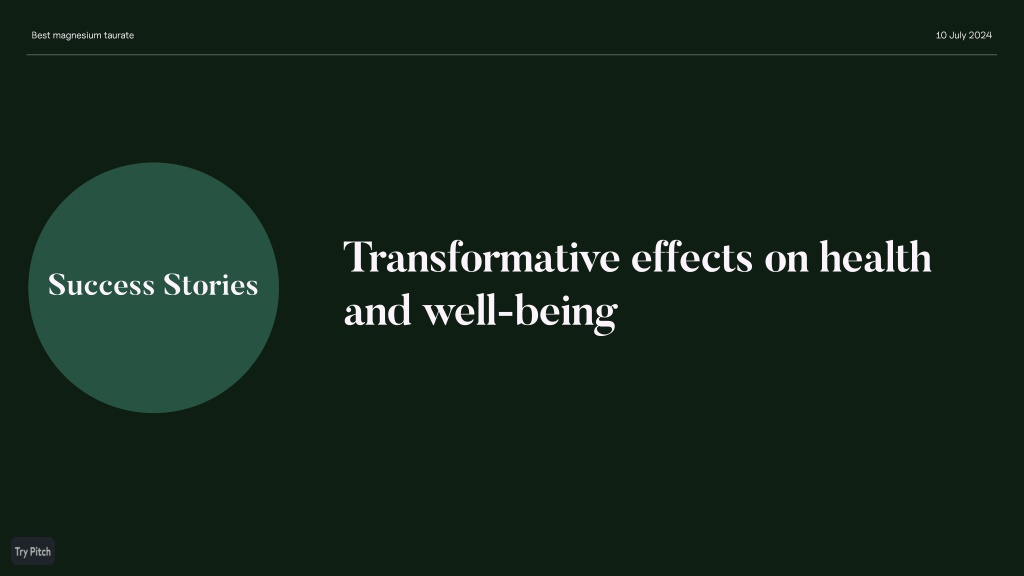 Best magnesium taurate

10 July 2024

Success Stories

Transformative effects on health and well-being

Try Pitch